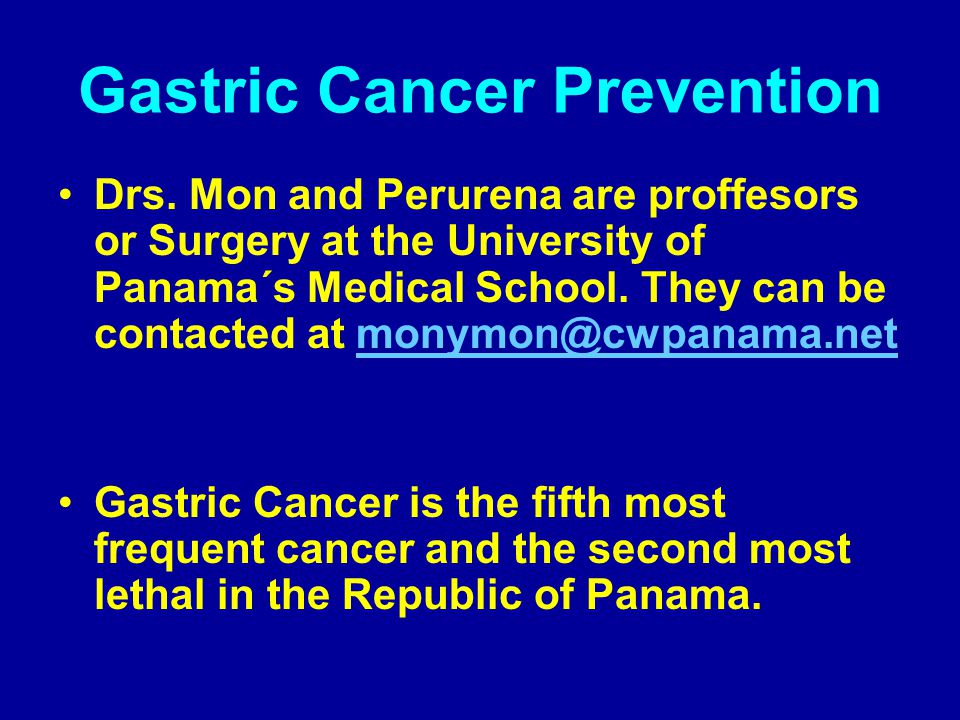 Gastric Cancer Prevention

• Drs. Mon and Perurena are proffesors or Surgery at the University of Panama´s Medical School. They can be contacted at monymon@cwpanama.net

• Gastric Cancer is the fifth most frequent cancer and the second most lethal in the Republic of Panama.